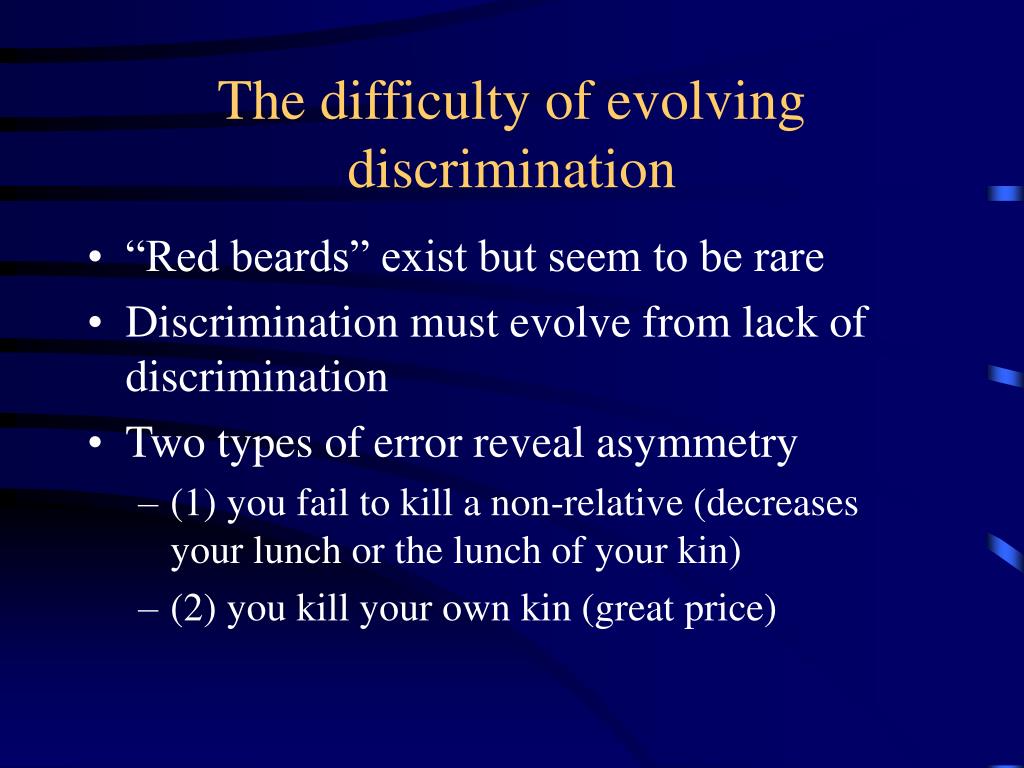 The difficulty of evolving discrimination

• “Red beards” exist but seem to be rare
• Discrimination must evolve from lack of discrimination
• Two types of error reveal asymmetry
– (1) you fail to kill a non-relative (decreases your lunch or the lunch of your kin)
– (2) you kill your own kin (great price)